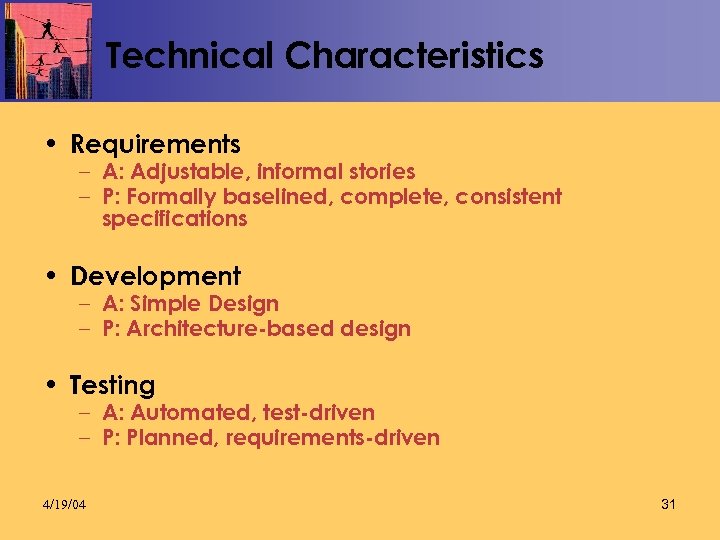 Technical Characteristics

• Requirements
– A: Adjustable, informal stories
– P: Formally baselined, complete, consistent specifications

• Development
– A: Simple Design
– P: Architecture-based design

• Testing
– A: Automated, test-driven
– P: Planned, requirements-driven

4/19/04

31